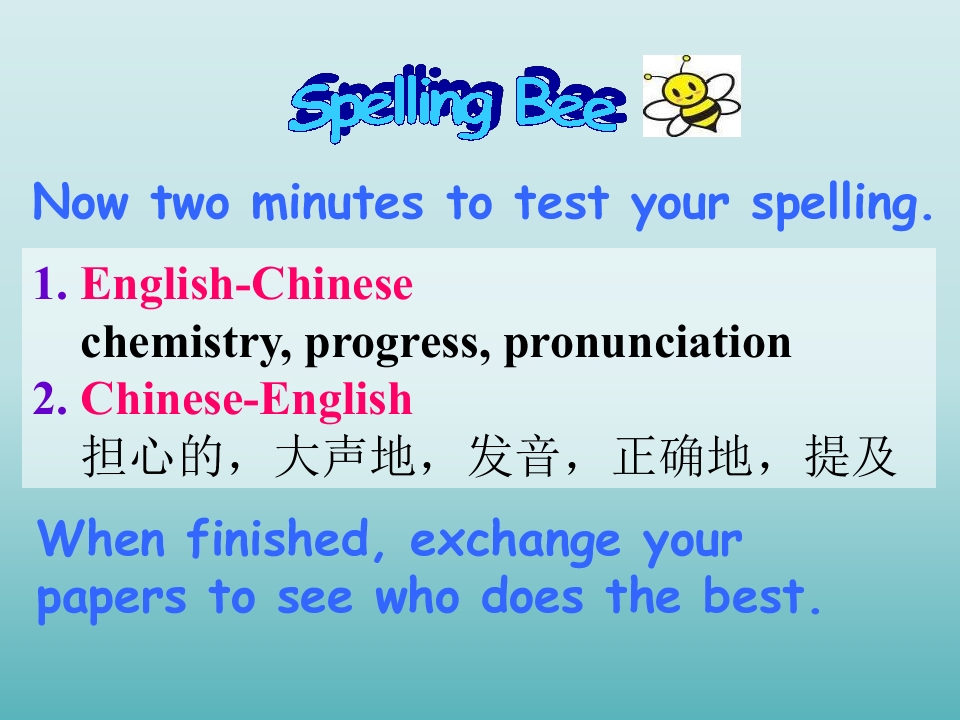 Spelling Bee

Now two minutes to test your spelling.

1. English-Chinese
chemistry, progress, pronunciation
2. Chinese-English
担心的，大声地，发音，正确地，提及

When finished, exchange your papers to see who does the best.